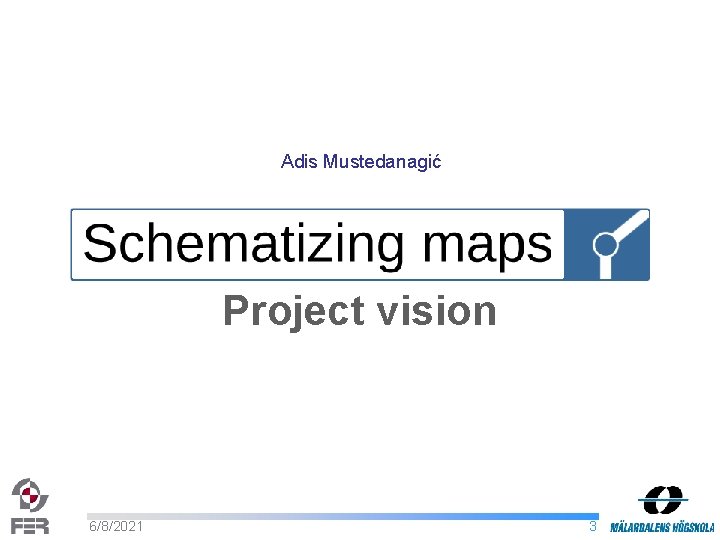 Adis Mustedanagić

Schematizing maps

Project vision

FER

6/8/2021

3

MÄLARDALENS HÖGSKOLA